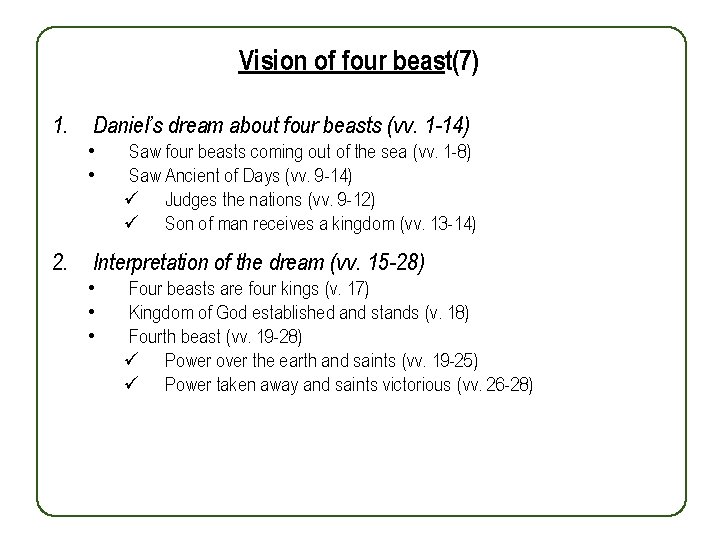 Vision of four beast(7)

1. Daniel's dream about four beasts (vv. 1-14)
• Saw four beasts coming out of the sea (vv. 1-8)
• Saw Ancient of Days (vv. 9-14)
✓ Judges the nations (vv. 9-12)
✓ Son of man receives a kingdom (vv. 13-14)

2. Interpretation of the dream (vv. 15-28)
• Four beasts are four kings (v. 17)
• Kingdom of God established and stands (v. 18)
• Fourth beast (vv. 19-28)
✓ Power over the earth and saints (vv. 19-25)
✓ Power taken away and saints victorious (vv. 26-28)